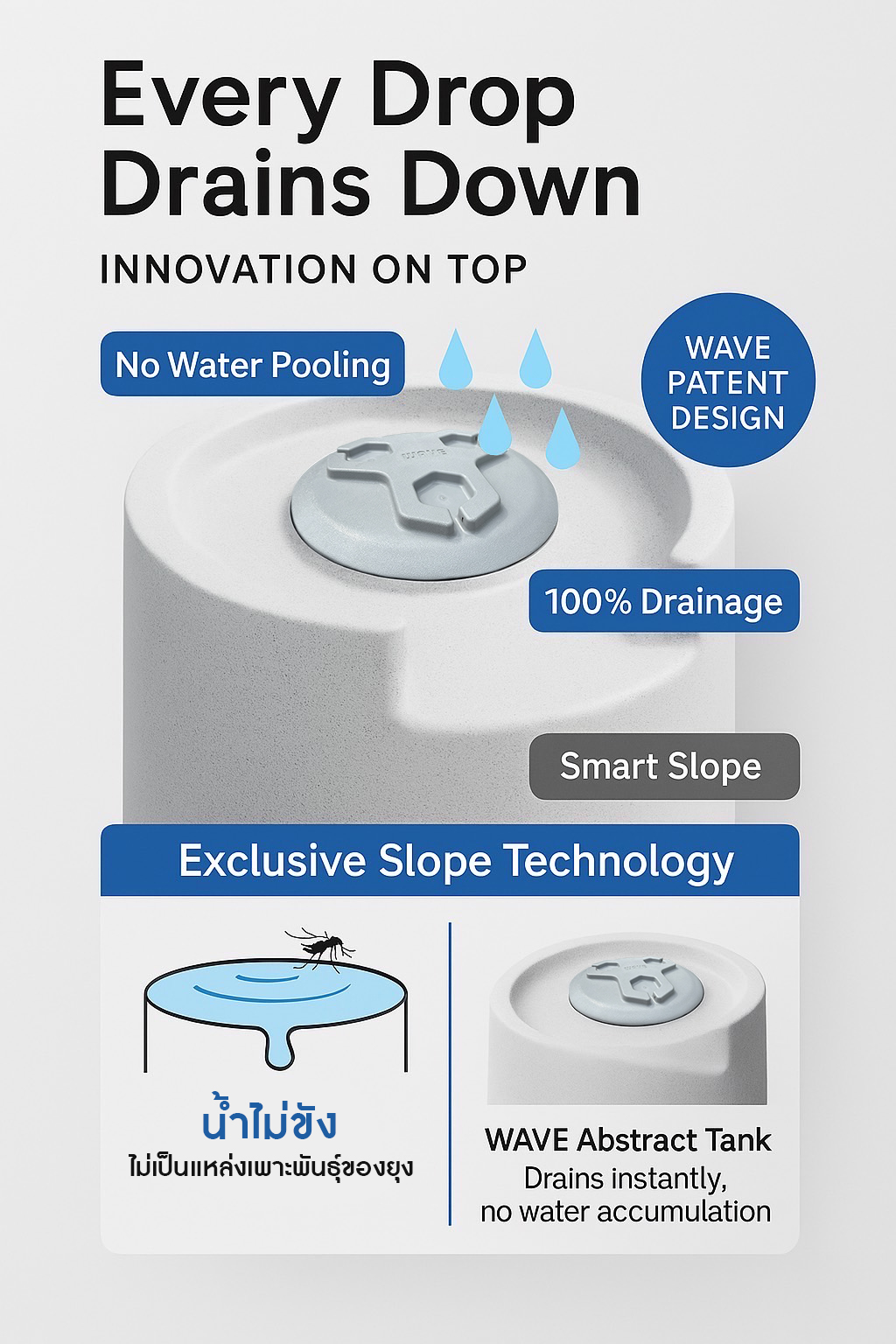 Every Drop Drains Down

INNOVATION ON TOP

No Water Pooling

WAVE PATENT DESIGN

WAVE

100% Drainage

Smart Slope

Exclusive Slope Technology

น้ำไม่ขัง
ไม่เป็นแหล่งเพาะพันธุ์ของยุง

WAVE Abstract Tank
Drains instantly, no water accumulation